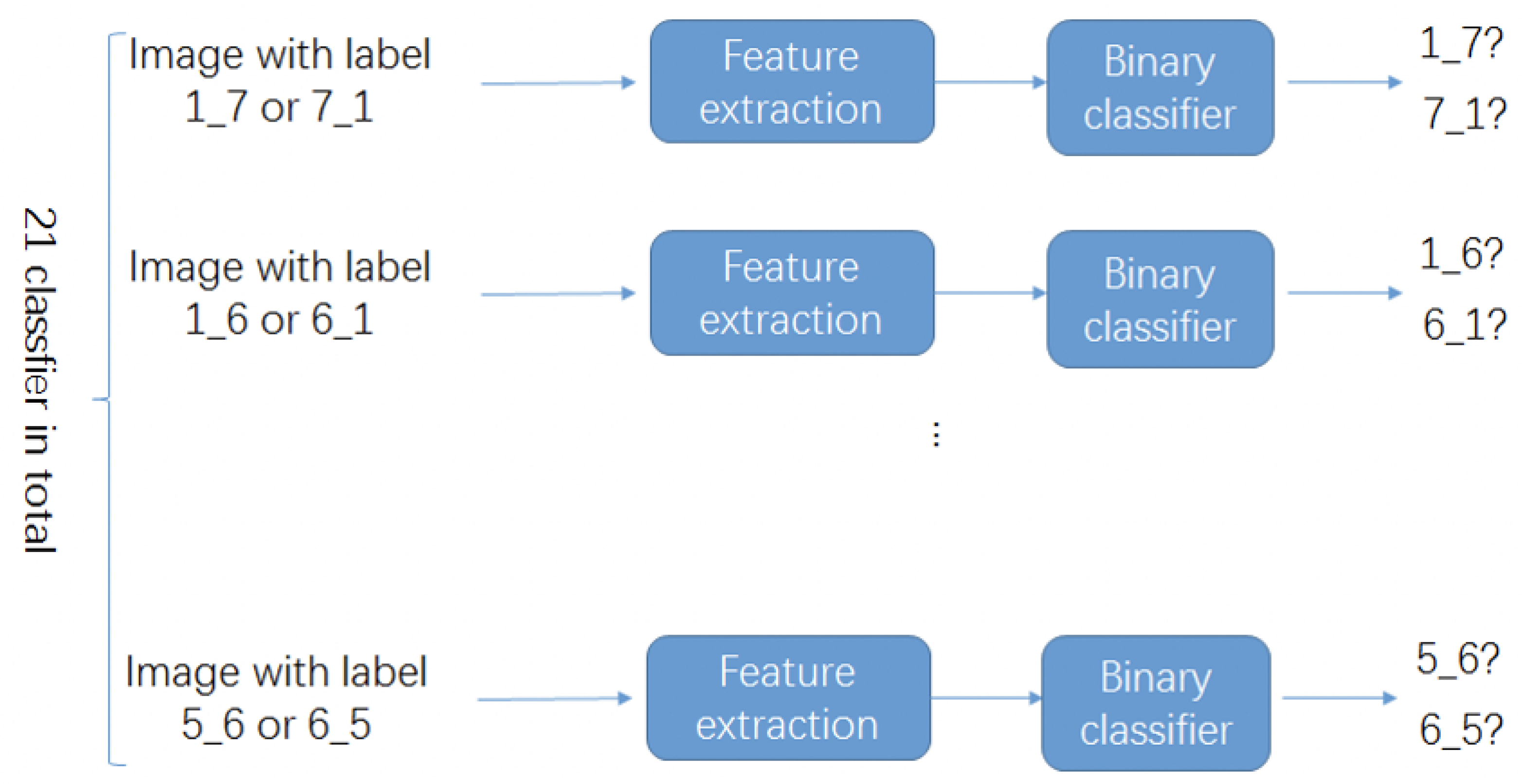 21 classfier in total

Image with label 1_7 or 7_1

Feature extraction

Binary classifier

1_7?
7_1?

Image with label 1_6 or 6_1

Feature extraction

Binary classifier

1_6?
6_1?

⋮

Image with label 5_6 or 6_5

Feature extraction

Binary classifier

5_6?
6_5?